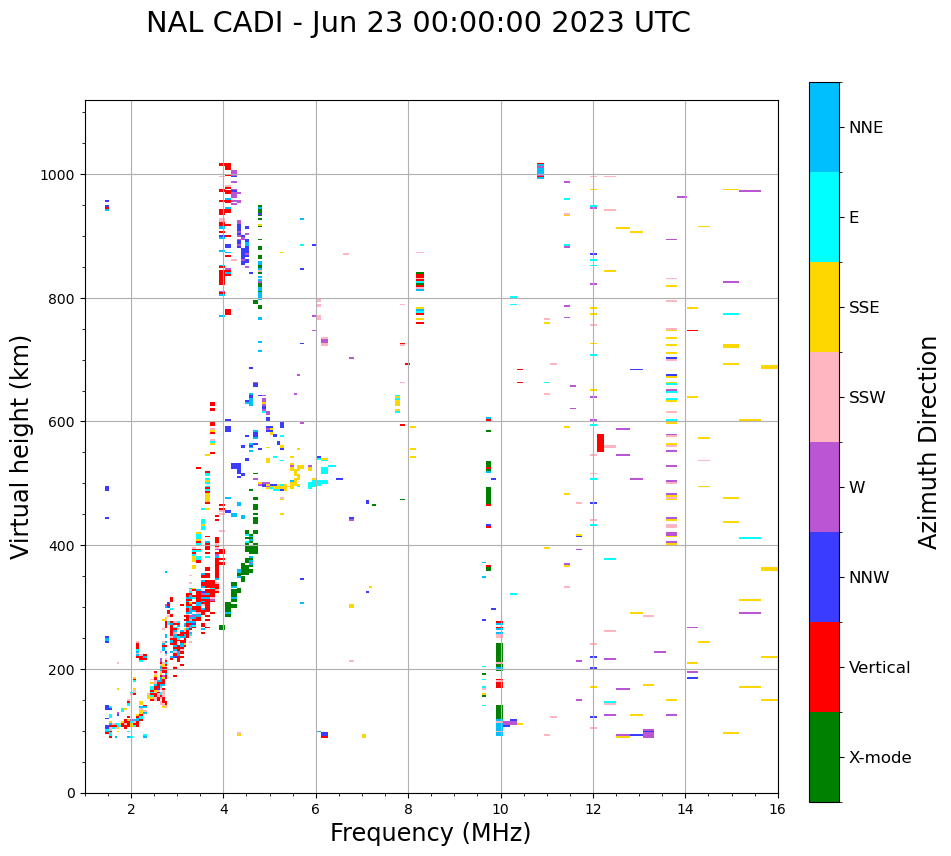 NAL CADI - Jun 23 00:00:00 2023 UTC

Virtual height (km)

1000
800
600
400
200
0

2
4
6
8
10
12
14
16

Frequency (MHz)

NNE
E
SSE
SSW
W
NNW
Vertical
X-mode

Azimuth Direction